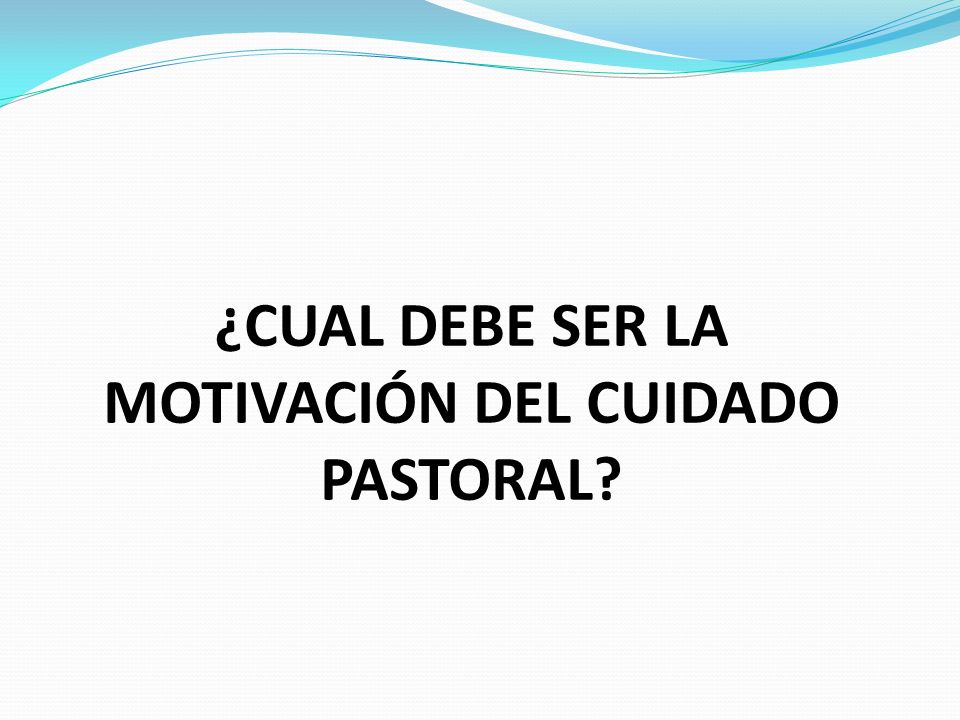 ¿CUAL DEBE SER LA MOTIVACIÓN DEL CUIDADO PASTORAL?